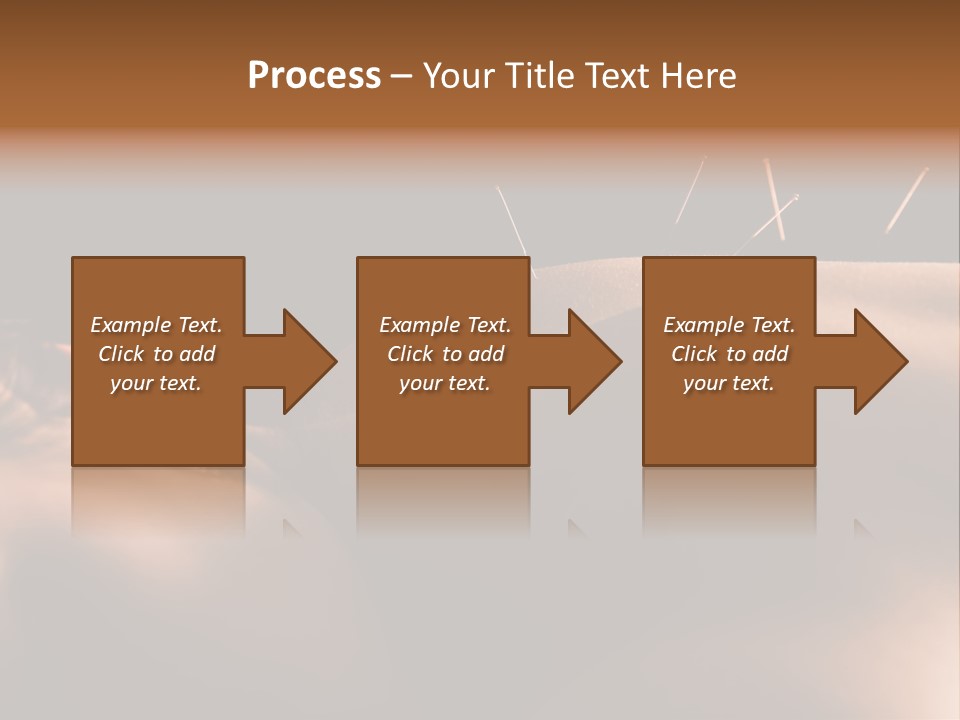 Process – Your Title Text Here

Example Text. Click to add your text.

Example Text. Click to add your text.

Example Text. Click to add your text.